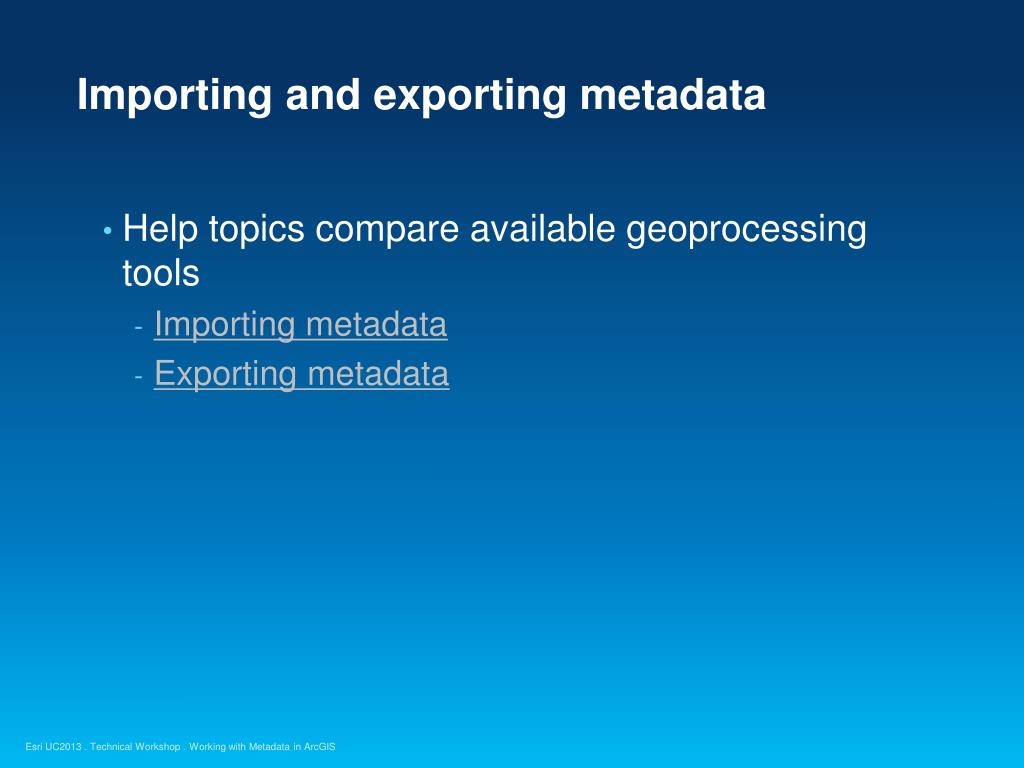 Importing and exporting metadata

• Help topics compare available geoprocessing tools

- Importing metadata
- Exporting metadata

Esri UC2013 . Technical Workshop . Working with Metadata in ArcGIS